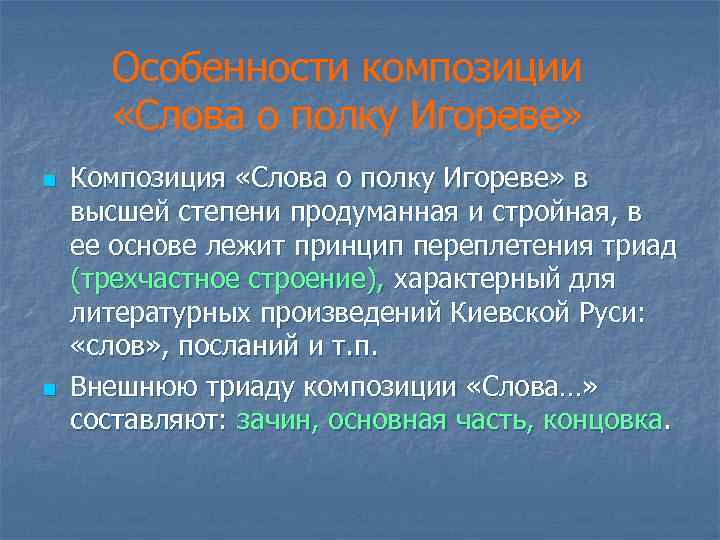 Особенности композиции «Слова о полку Игореве»

Композиция «Слова о полку Игореве» в высшей степени продуманная и стройная, в ее основе лежит принцип переплетения триад (трехчастное строение), характерный для литературных произведений Киевской Руси: «слов», посланий и т.п.

Внешнюю триаду композиции «Слова…» составляют: зачин, основная часть, концовка.